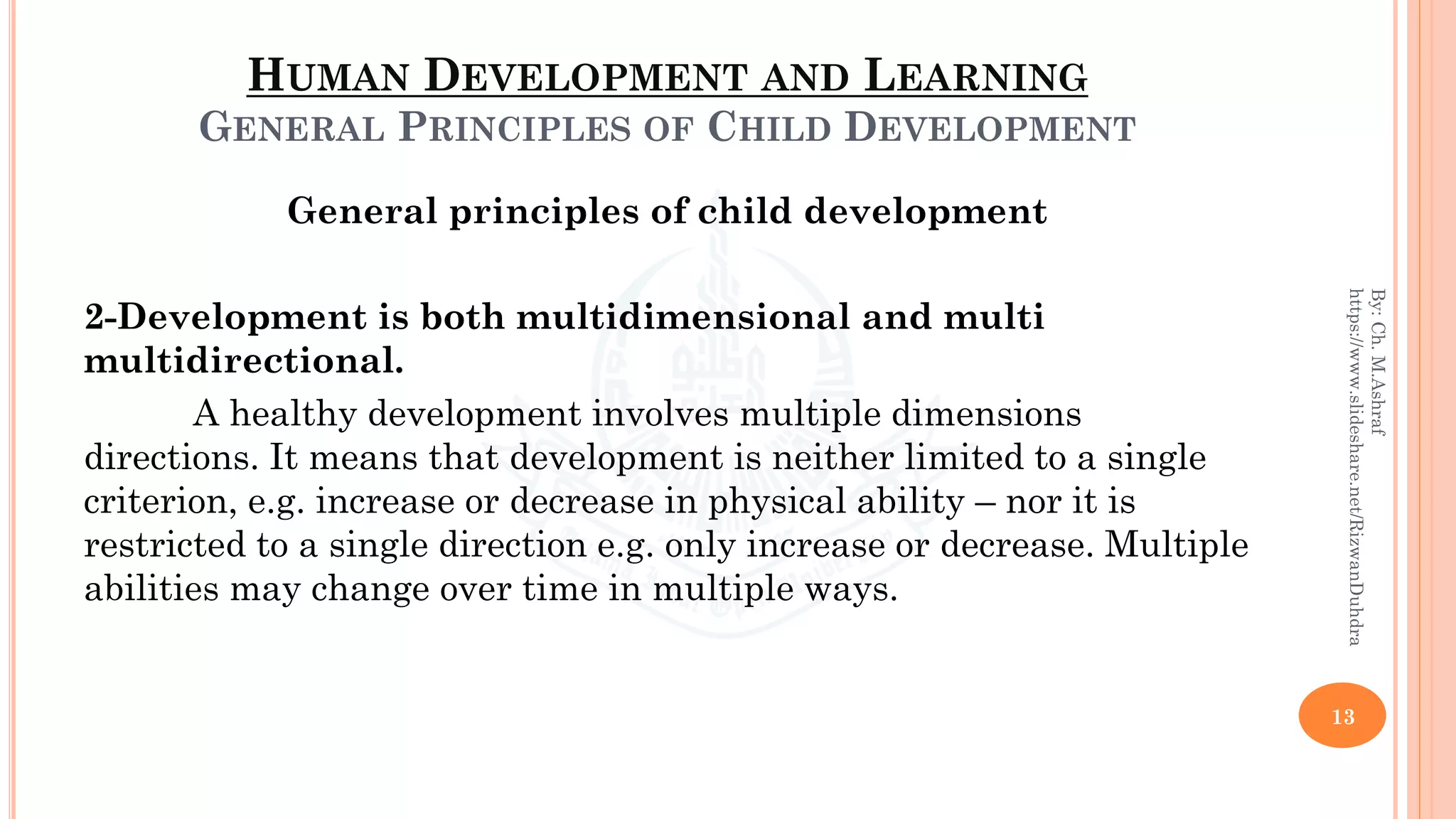 HUMAN DEVELOPMENT AND LEARNING
GENERAL PRINCIPLES OF CHILD DEVELOPMENT

General principles of child development

2-Development is both multidimensional and multi multidirectional.

A healthy development involves multiple dimensions directions. It means that development is neither limited to a single criterion, e.g. increase or decrease in physical ability – nor it is restricted to a single direction e.g. only increase or decrease. Multiple abilities may change over time in multiple ways.

By: Ch. M.Ashraf
https://www.slideshare.net/RizwanDuhdra

13